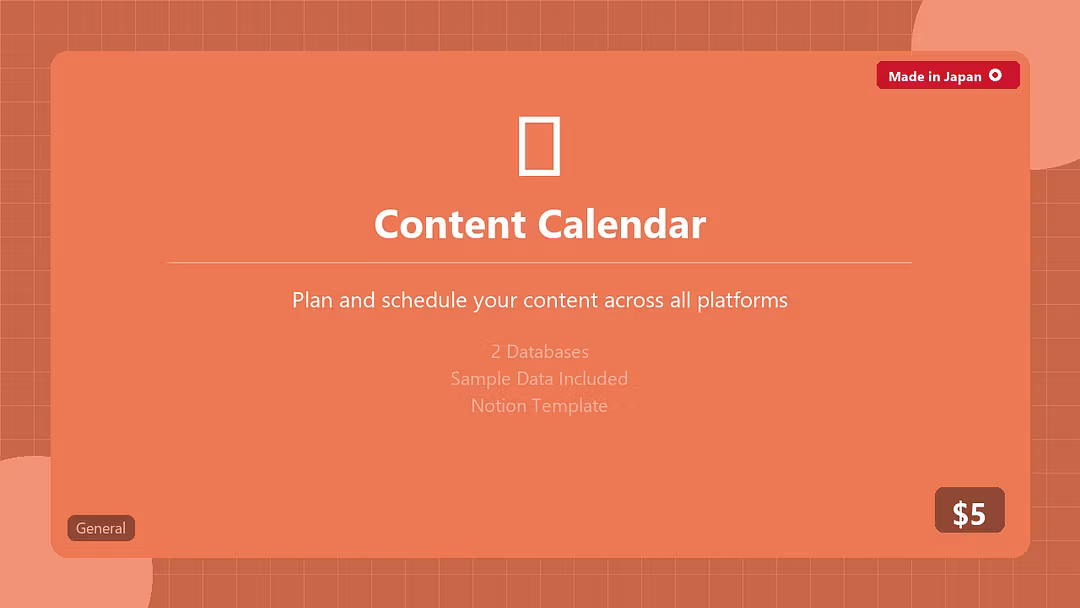 Made in Japan

Content Calendar

Plan and schedule your content across all platforms

2 Databases
Sample Data Included
Notion Template

General

$5